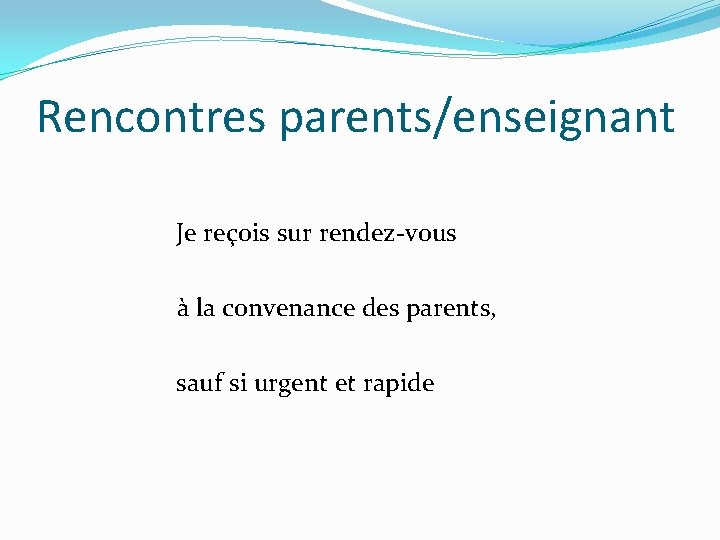 Rencontres parents/enseignant

Je reçois sur rendez-vous

à la convenance des parents,

sauf si urgent et rapide